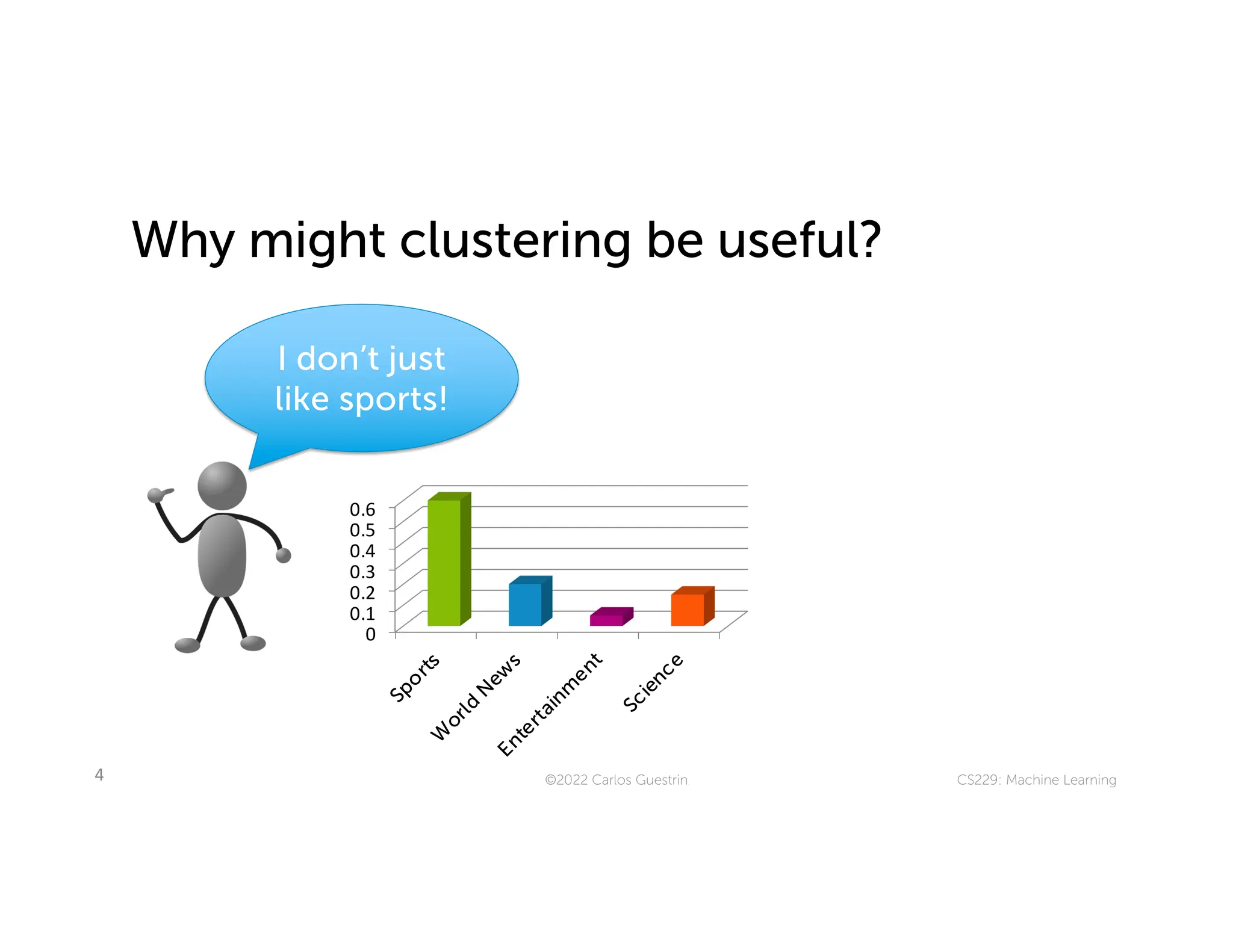 Why might clustering be useful?

I don't just like sports!

0.6
0.5
0.4
0.3
0.2
0.1
0

Sports
World News
Entertainment
Science

4

©2022 Carlos Guestrin

CS229: Machine Learning